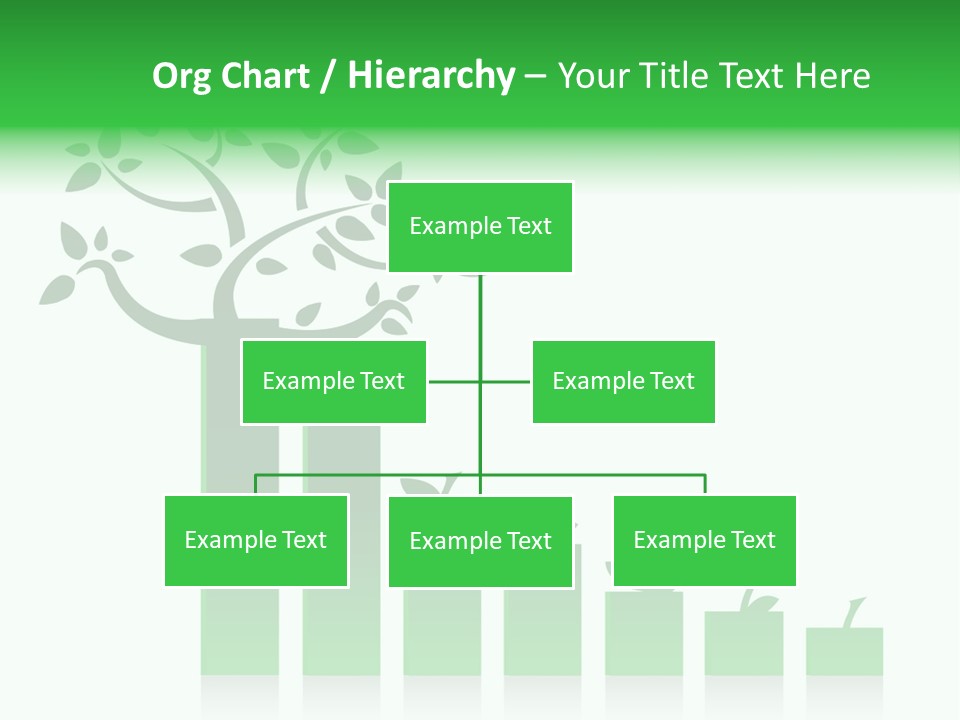 Org Chart / Hierarchy – Your Title Text Here

Example Text

Example Text

Example Text

Example Text

Example Text

Example Text